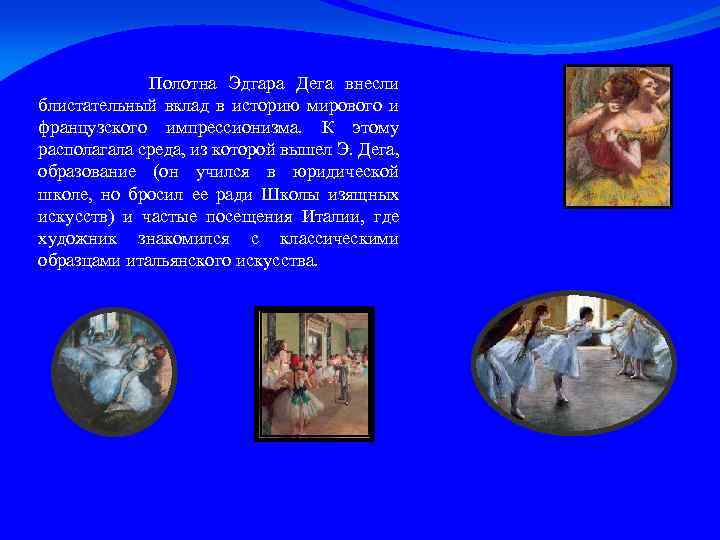 Полотна Эдгара Дега внесли блистательный вклад в историю мирового и французского импрессионизма. К этому располагала среда, из которой вышел Э. Дега, образование (он учился в юридической школе, но бросил ее ради Школы изящных искусств) и частые посещения Италии, где художник знакомился с классическими образцами итальянского искусства.